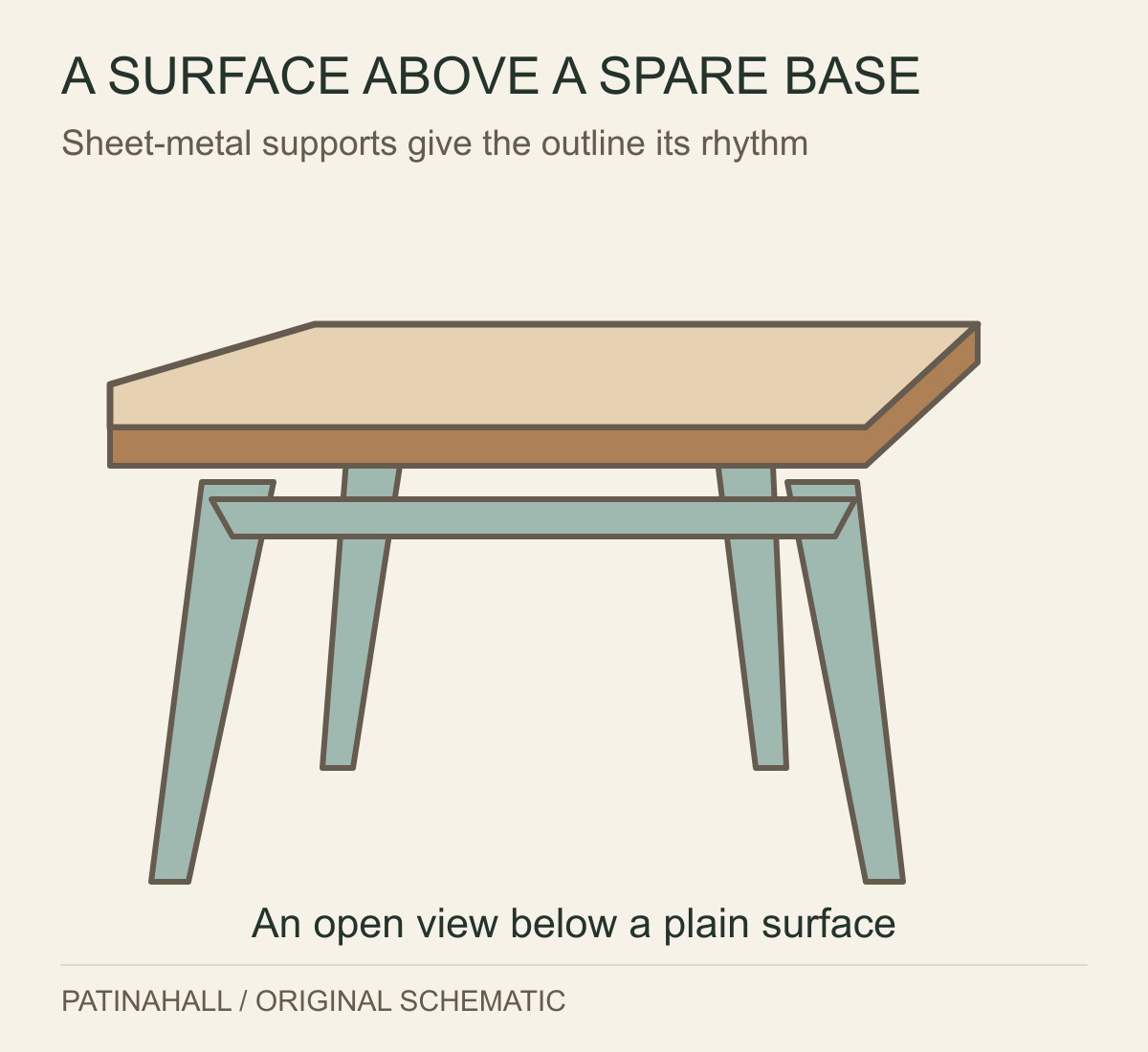 A SURFACE ABOVE A SPARE BASE

Sheet-metal supports give the outline its rhythm

An open view below a plain surface

PATINAHALL / ORIGINAL SCHEMATIC